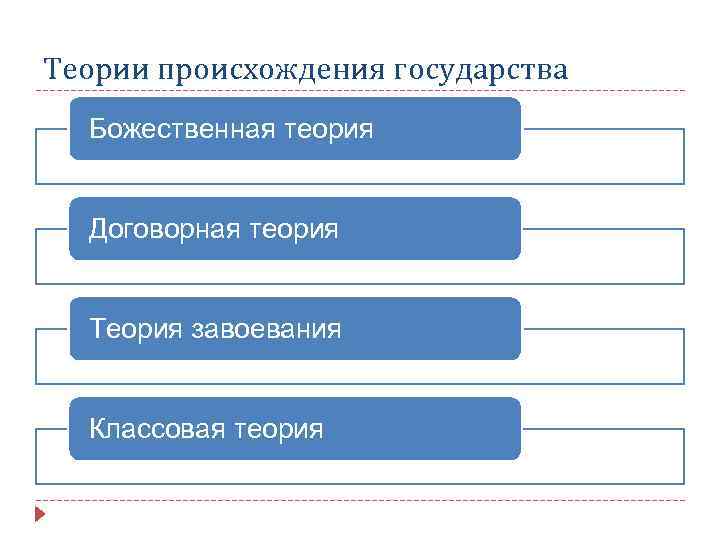 Теории происхождения государства

Божественная теория

Договорная теория

Теория завоевания

Классовая теория